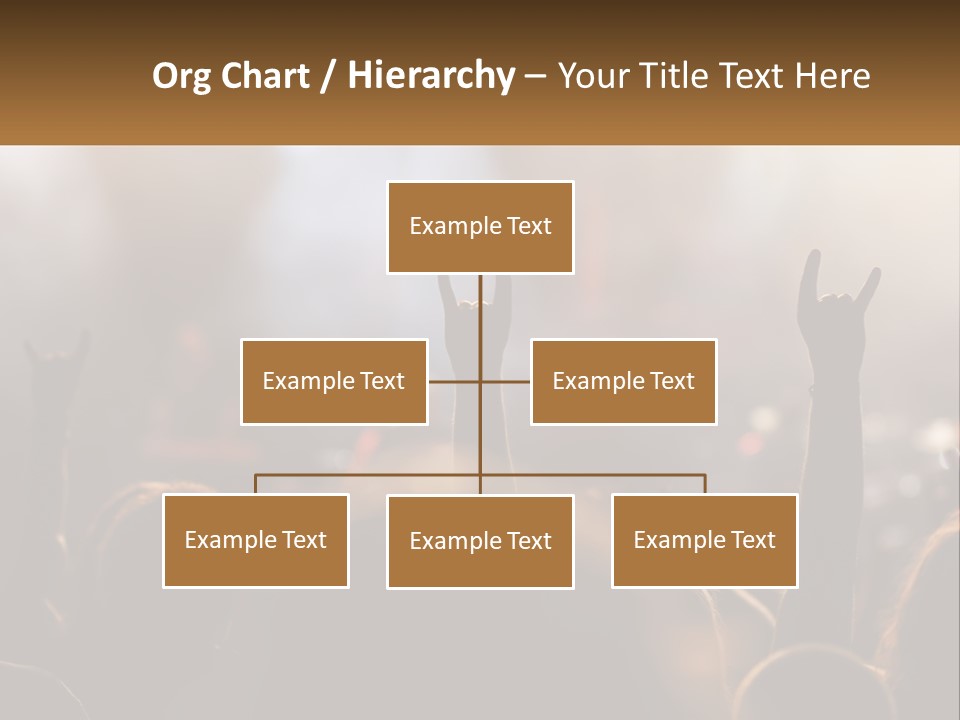 Org Chart / Hierarchy – Your Title Text Here

Example Text

Example Text

Example Text

Example Text

Example Text

Example Text